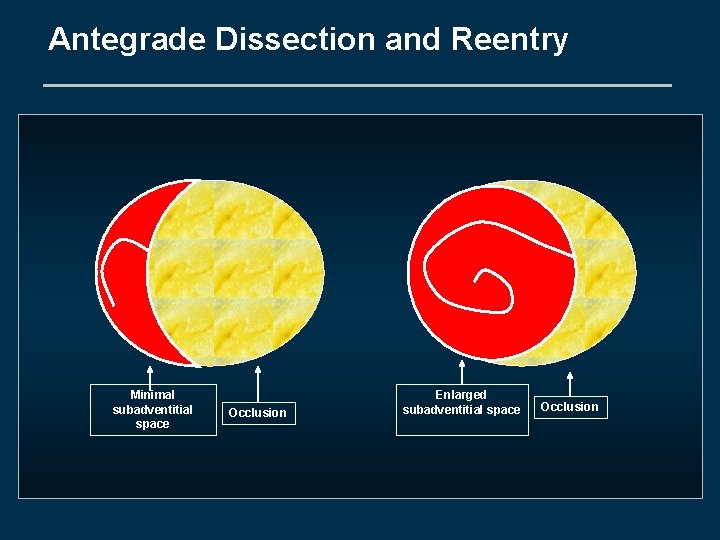 Antegrade Dissection and Reentry

Minimal subadventitial space

Occlusion

Enlarged subadventitial space

Occlusion